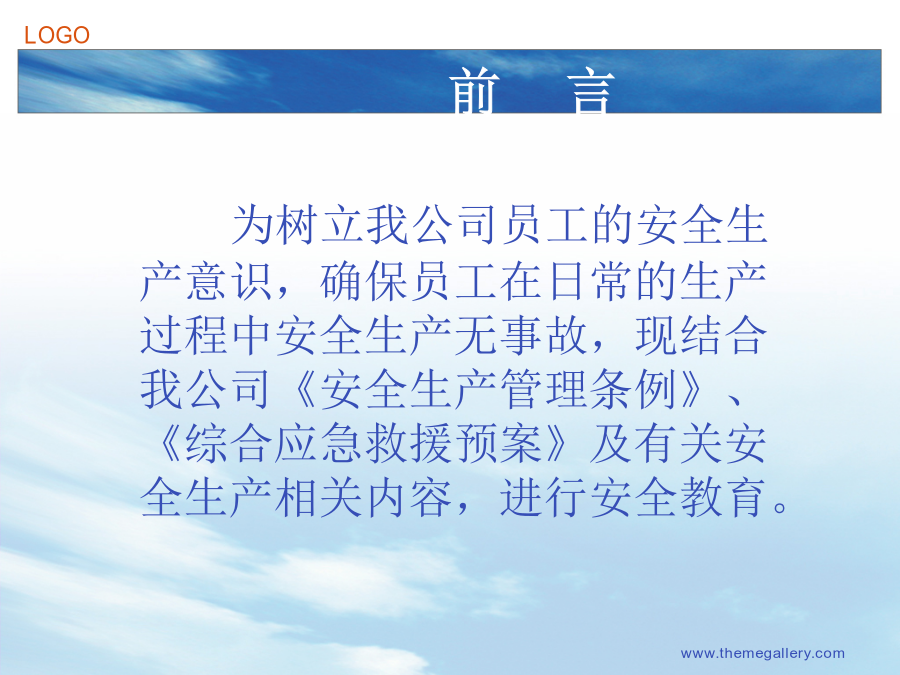 LOGO

前　言

为树立我公司员工的安全生产意识，确保员工在日常的生产过程中安全生产无事故，现结合我公司《安全生产管理条例》、《综合应急救援预案》及有关安全生产相关内容，进行安全教育。

www.themegallery.com